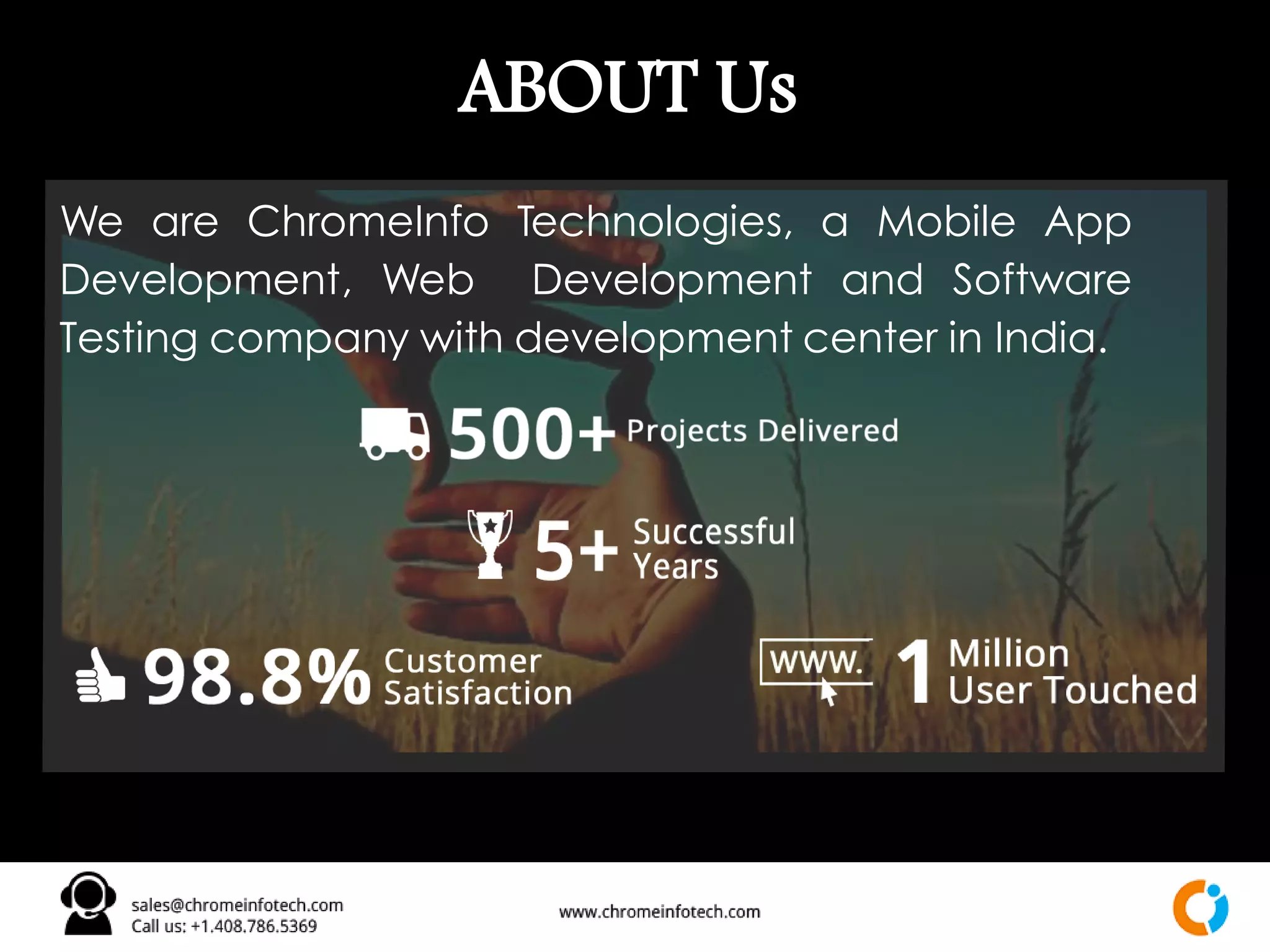 ABOUT Us

We are ChromeInfo Technologies, a Mobile App Development, Web Development and Software Testing company with development center in India.

500+ Projects Delivered

5+ Successful Years

98.8% Customer Satisfaction

www. 1 Million User Touched

sales@chromeinfotech.com
Call us: +1.408.786.5369

www.chromeinfotech.com